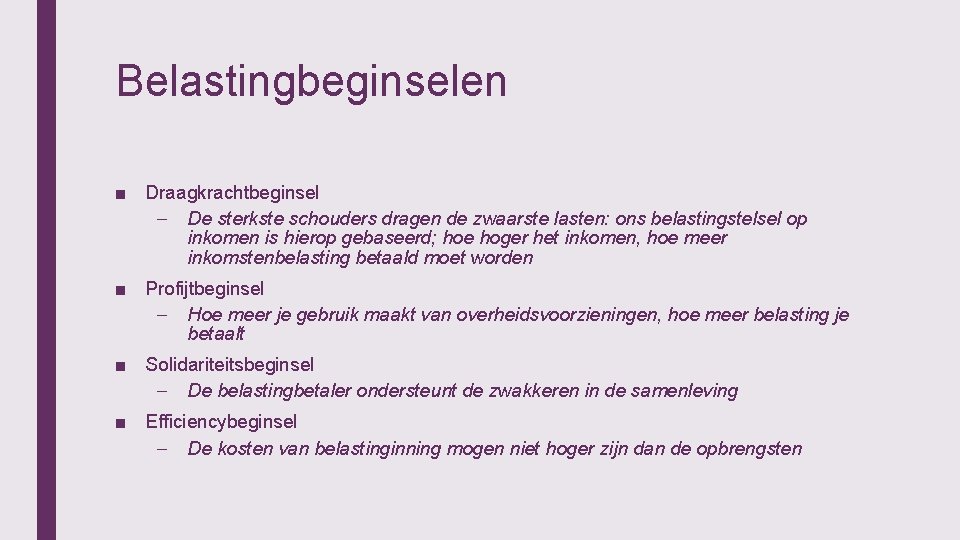 Belastingbeginselen

■ Draagkrachtbeginsel
– De sterkste schouders dragen de zwaarste lasten: ons belastingstelsel op inkomen is hierop gebaseerd; hoe hoger het inkomen, hoe meer inkomstenbelasting betaald moet worden

■ Profijtbeginsel
– Hoe meer je gebruik maakt van overheidsvoorzieningen, hoe meer belasting je betaalt

■ Solidariteitsbeginsel
– De belastingbetaler ondersteunt de zwakkeren in de samenleving

■ Efficiencybeginsel
– De kosten van belastinginning mogen niet hoger zijn dan de opbrengsten